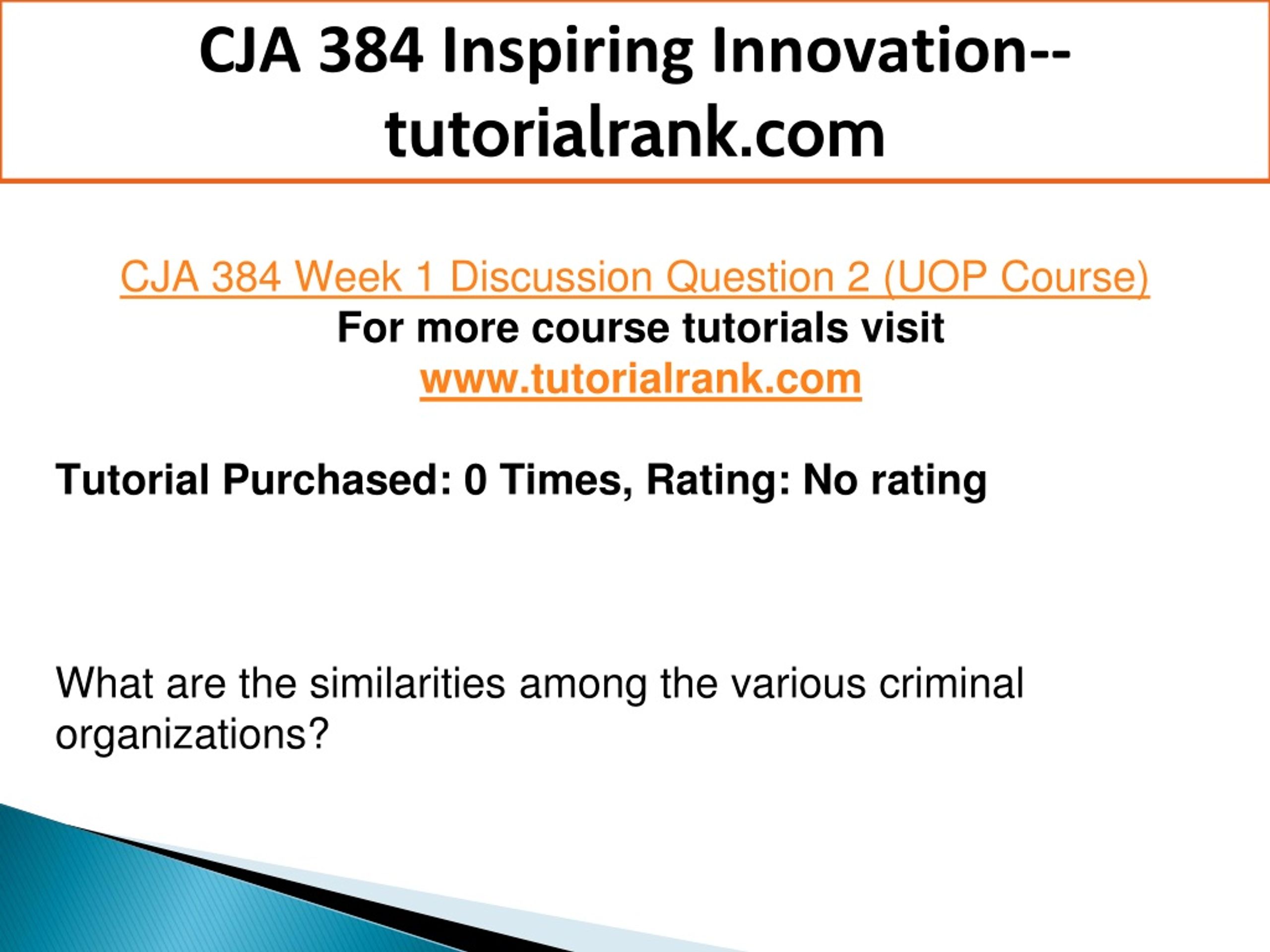 CJA 384 Inspiring Innovation--tutorialrank.com

CJA 384 Week 1 Discussion Question 2 (UOP Course)
For more course tutorials visit
www.tutorialrank.com

Tutorial Purchased: 0 Times, Rating: No rating

What are the similarities among the various criminal organizations?